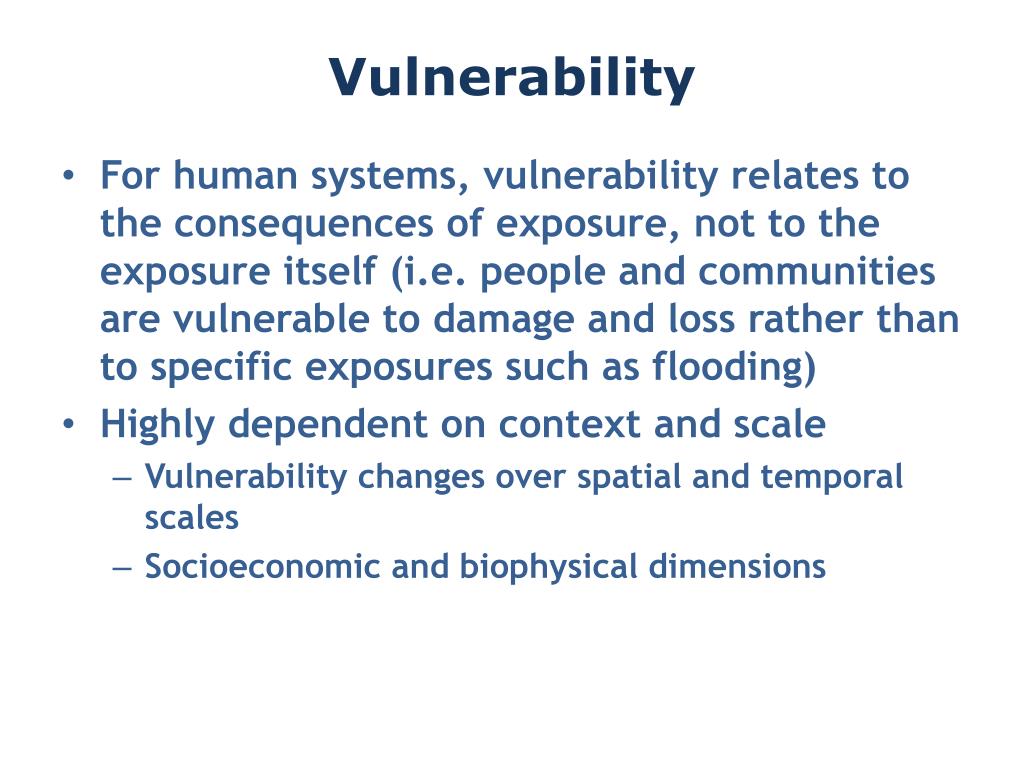 Vulnerability

• For human systems, vulnerability relates to the consequences of exposure, not to the exposure itself (i.e. people and communities are vulnerable to damage and loss rather than to specific exposures such as flooding)
• Highly dependent on context and scale
– Vulnerability changes over spatial and temporal scales
– Socioeconomic and biophysical dimensions